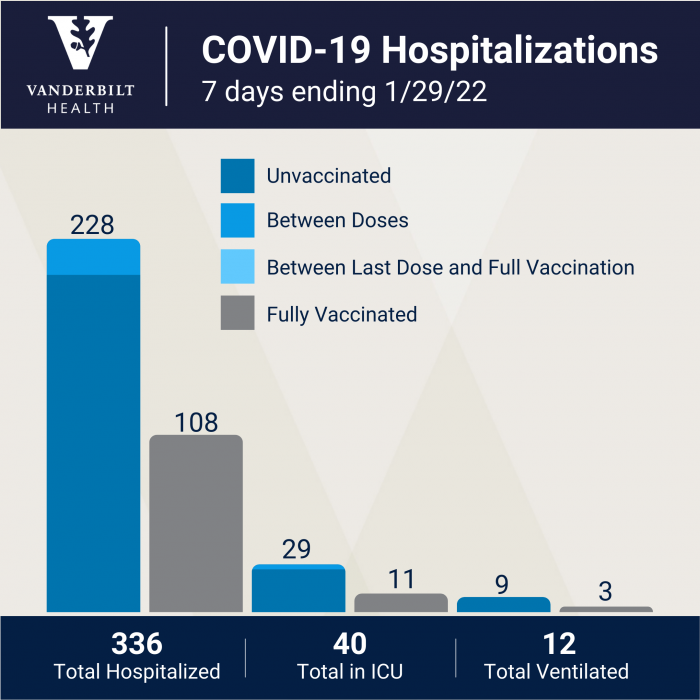 VANDERBILT HEALTH

COVID-19 Hospitalizations
7 days ending 1/29/22

Unvaccinated
Between Doses
Between Last Dose and Full Vaccination
Fully Vaccinated

228
108
29
11
9
3

336
Total Hospitalized

40
Total in ICU

12
Total Ventilated